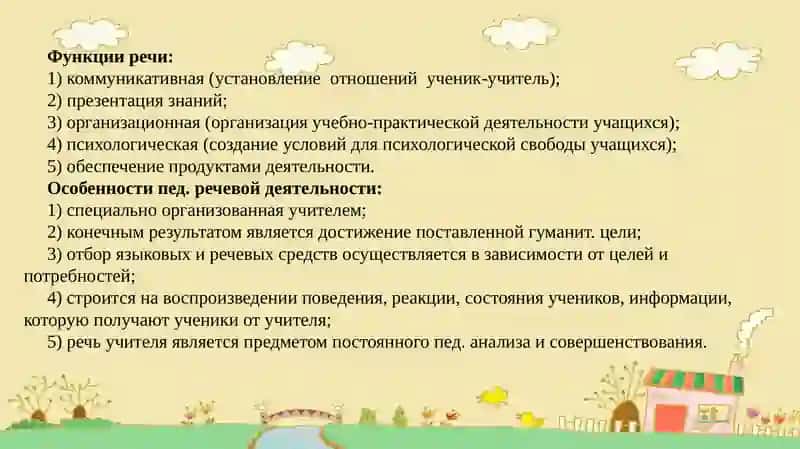 Функции речи:
1) коммуникативная (установление отношений ученик-учитель);
2) презентация знаний;
3) организационная (организация учебно-практической деятельности учащихся);
4) психологическая (создание условий для психологической свободы учащихся);
5) обеспечение продуктами деятельности.
Особенности пед. речевой деятельности:
1) специально организованная учителем;
2) конечным результатом является достижение поставленной гуманит. цели;
3) отбор языковых и речевых средств осуществляется в зависимости от целей и потребностей;
4) строится на воспроизведении поведения, реакции, состояния учеников, информации, которую получают ученики от учителя;
5) речь учителя является предметом постоянного пед. анализа и совершенствования.